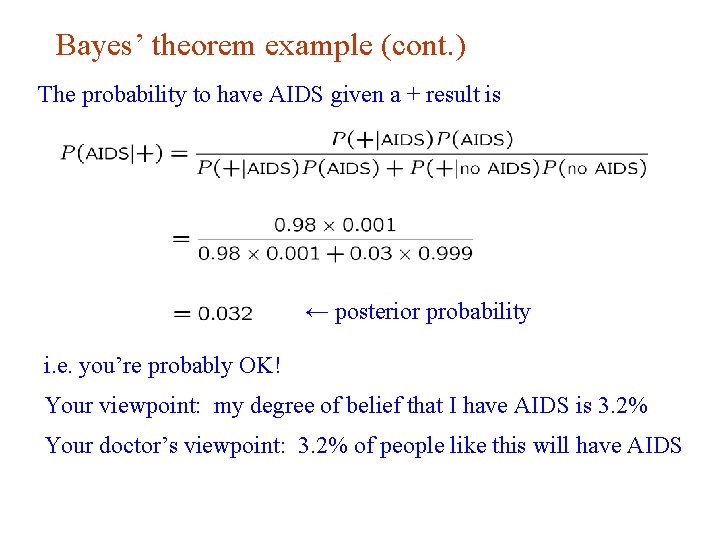 Bayes’ theorem example (cont.)

The probability to have AIDS given a + result is

$P(\text{AIDS}|+) = \frac{P(+|\text{AIDS})P(\text{AIDS})}{P(+|\text{AIDS})P(\text{AIDS}) + P(+|\text{no AIDS})P(\text{no AIDS})}$

$= \frac{0.98 \times 0.001}{0.98 \times 0.001 + 0.03 \times 0.999}$

$= 0.032$ ← posterior probability

i.e. you’re probably OK!

Your viewpoint: my degree of belief that I have AIDS is 3.2%

Your doctor’s viewpoint: 3.2% of people like this will have AIDS